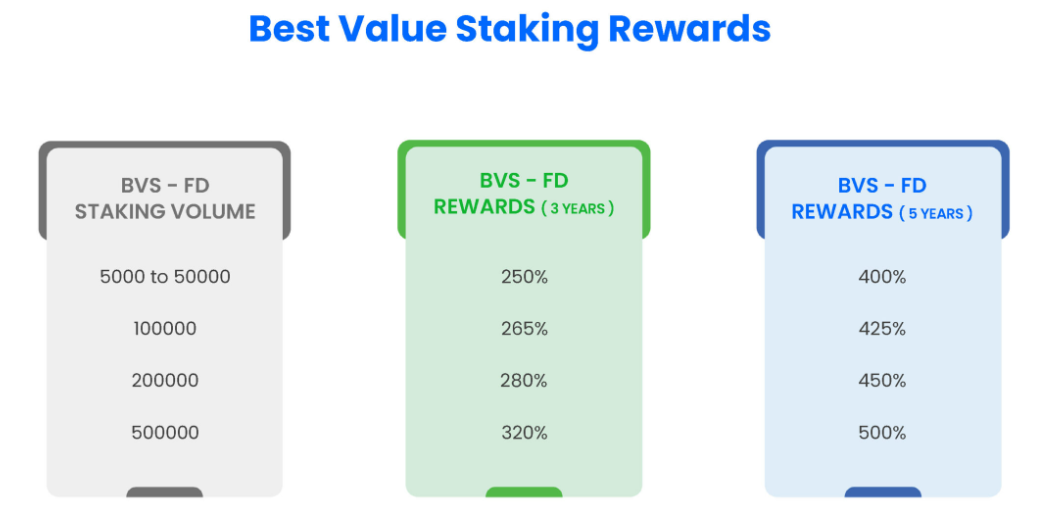 Best Value Staking Rewards

| BVS - FD STAKING VOLUME | BVS - FD REWARDS ( 3 YEARS ) | BVS - FD REWARDS ( 5 YEARS ) |
|---|---|---|
| 5000 to 50000 | 250% | 400% |
| 100000 | 265% | 425% |
| 200000 | 280% | 450% |
| 500000 | 320% | 500% |